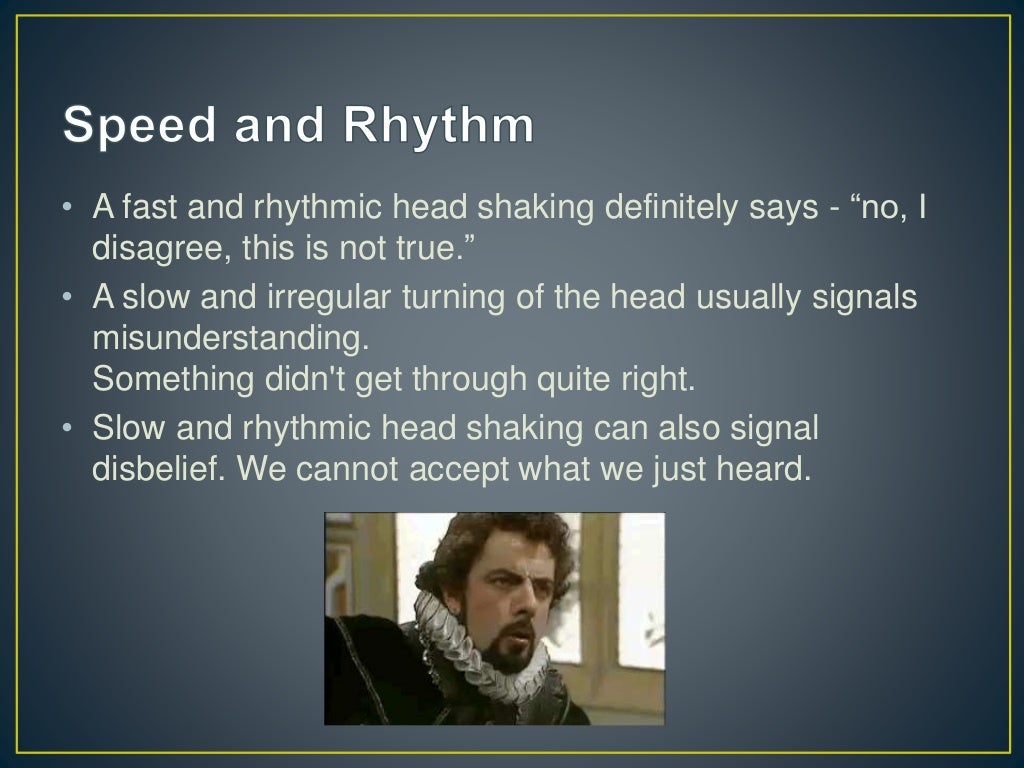 Speed and Rhythm

• A fast and rhythmic head shaking definitely says - “no, I disagree, this is not true.”
• A slow and irregular turning of the head usually signals misunderstanding.
Something didn't get through quite right.
• Slow and rhythmic head shaking can also signal disbelief. We cannot accept what we just heard.